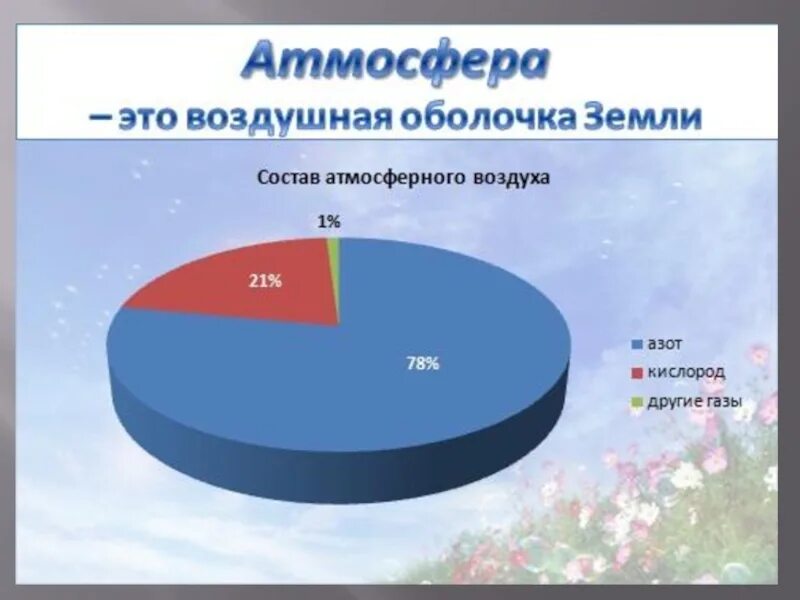 Атмосфера
– это воздушная оболочка Земли

Состав атмосферного воздуха

1%
21%
78%

азот
кислород
другие газы